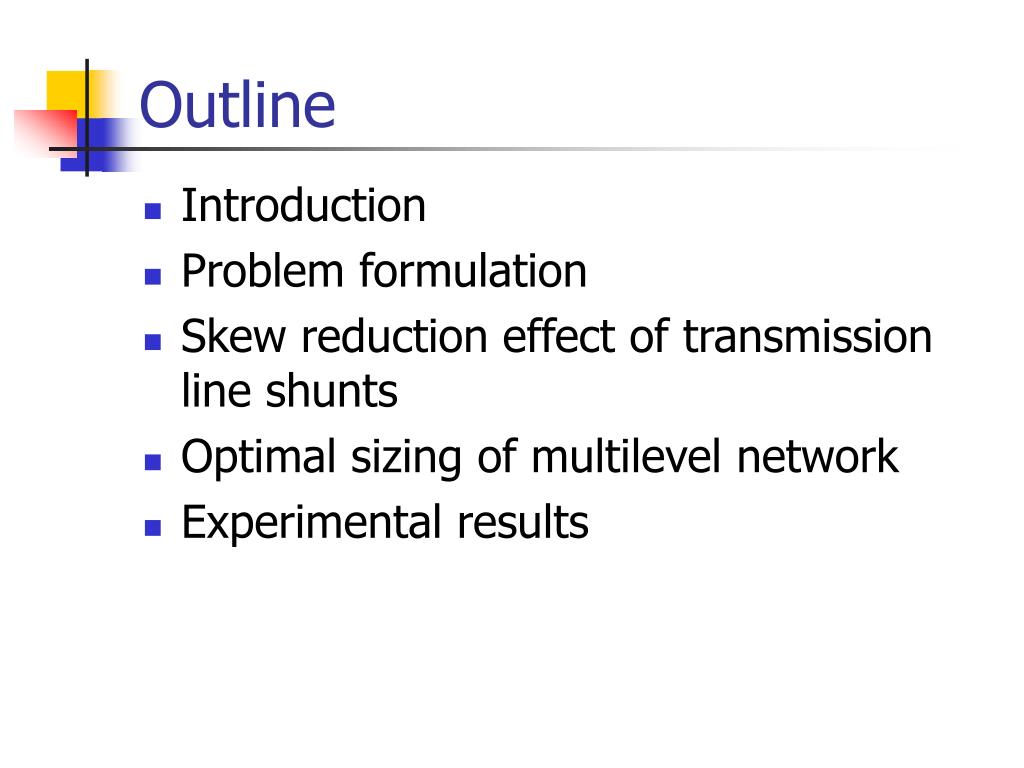 Outline

- Introduction
- Problem formulation
- Skew reduction effect of transmission line shunts
- Optimal sizing of multilevel network
- Experimental results